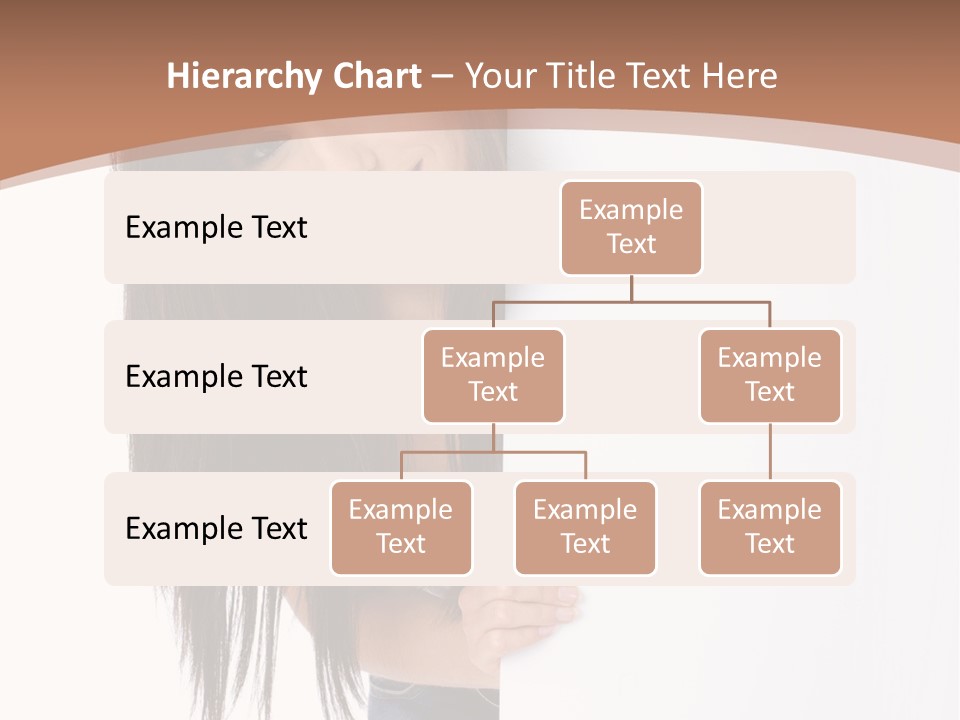 Hierarchy Chart – Your Title Text Here

Example Text

Example Text

Example Text

Example Text

Example Text

Example Text

Example Text

Example Text

Example Text